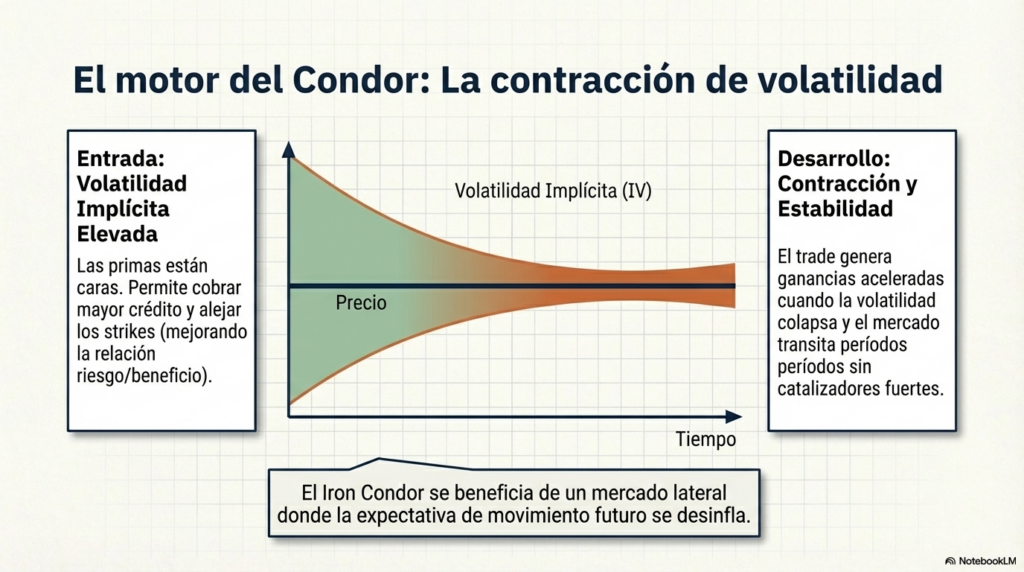 El motor del Condor: La contracción de volatilidad

Entrada: Volatilidad Implícita Elevada

Las primas están caras. Permite cobrar mayor crédito y alejar los strikes (mejorando la relación riesgo/beneficio).

Volatilidad Implícita (IV)

Precio

Tiempo

Desarrollo: Contracción y Estabilidad

El trade genera ganancias aceleradas cuando la volatilidad colapsa y el mercado transita períodos períodos sin catalizadores fuertes.

El Iron Condor se beneficia de un mercado lateral donde la expectativa de movimiento futuro se desinfla.

NotebookLM